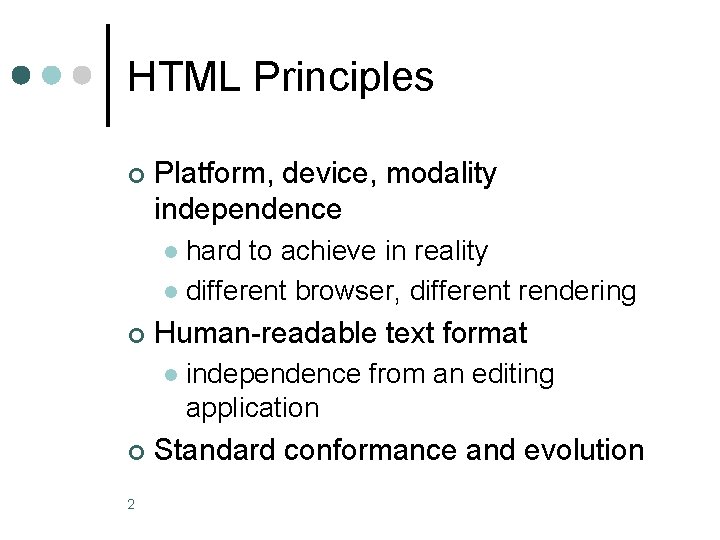 HTML Principles

Platform, device, modality independence

hard to achieve in reality

different browser, different rendering

Human-readable text format

independence from an editing application

Standard conformance and evolution

2